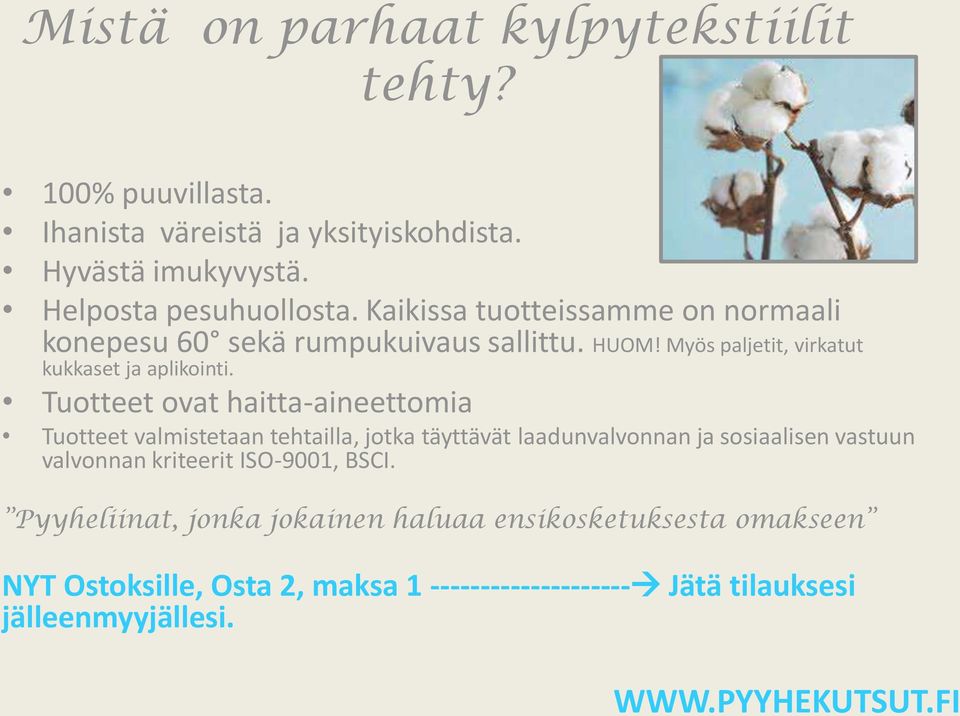 Mistä on parhaat kylpytekstiilit tehty?

• 100% puuvillasta.
• Ihanista väreistä ja yksityiskohdista.
• Hyvästä imukyvystä.
• Helposta pesuhuollosta. Kaikissa tuotteissamme on normaali konepesu 60° sekä rumpukuivaus sallittu. HUOM! Myös paljetit, virkatut kukkaset ja aplikointi.
• Tuotteet ovat haitta-aineettomia
• Tuotteet valmistetaan tehtailla, jotka täyttävät laadunvalvonnan ja sosiaalisen vastuun valvonnan kriteerit ISO-9001, BSCI.

”Pyyheliinat, jonka jokainen haluaa ensikosketuksesta omakseen”

NYT Ostoksille, Osta 2, maksa 1 --------------------→ Jätä tilauksesi jälleenmyyjällesi.

WWW.PYYHEKUTSUT.FI